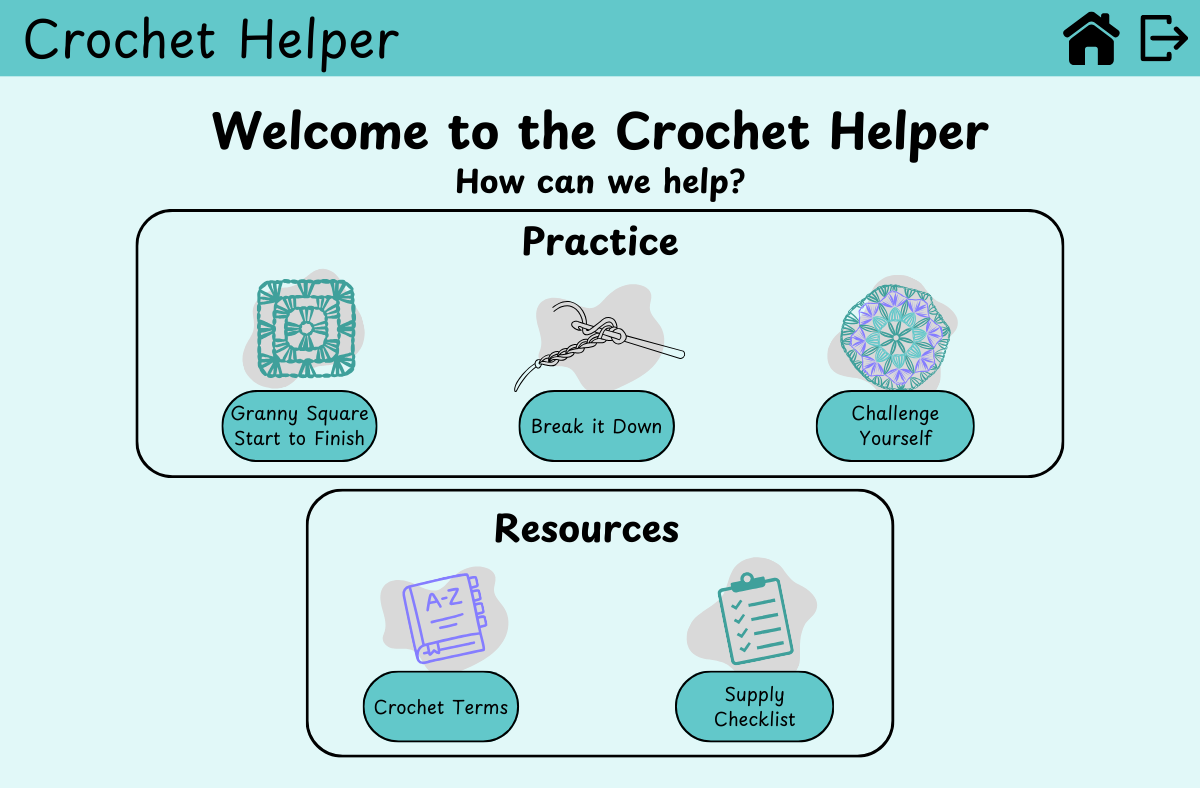 Crochet Helper

Welcome to the Crochet Helper

How can we help?

Practice

Granny Square Start to Finish

Break it Down

Challenge Yourself

Resources

A-Z

Crochet Terms

Supply Checklist